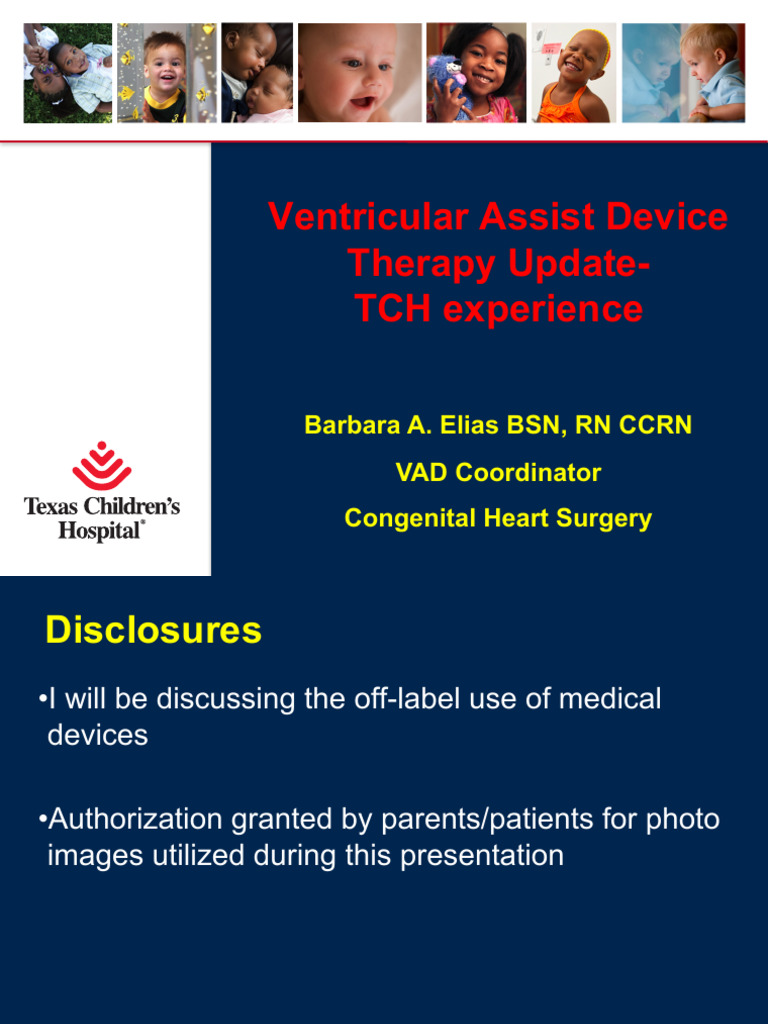 Ventricular Assist Device Therapy Update- TCH experience

Barbara A. Elias BSN, RN CCRN

VAD Coordinator

Congenital Heart Surgery

Texas Children's Hospital®

Disclosures

•I will be discussing the off-label use of medical devices

•Authorization granted by parents/patients for photo images utilized during this presentation